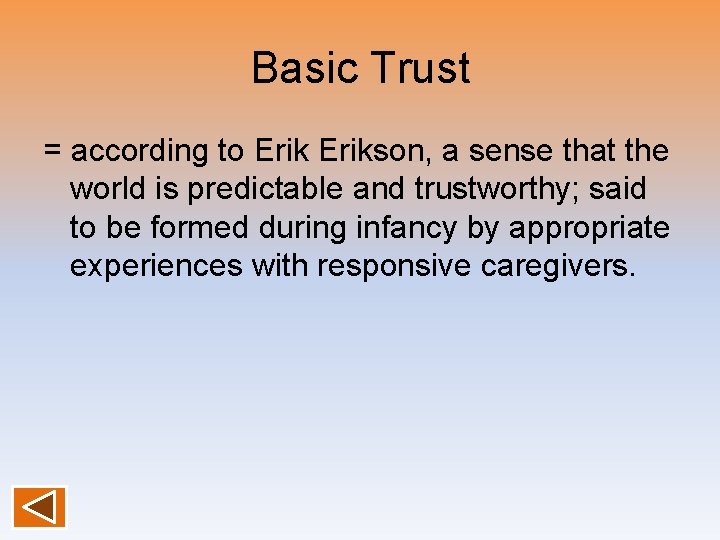 Basic Trust

= according to Erik Erikson, a sense that the world is predictable and trustworthy; said to be formed during infancy by appropriate experiences with responsive caregivers.